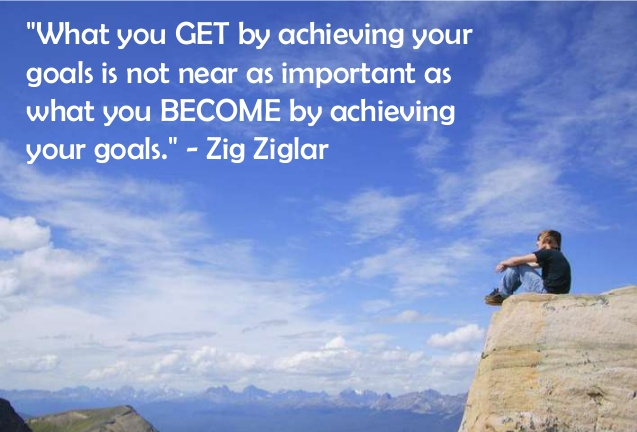 "What you GET by achieving your goals is not near as important as what you BECOME by achieving your goals." - Zig Ziglar